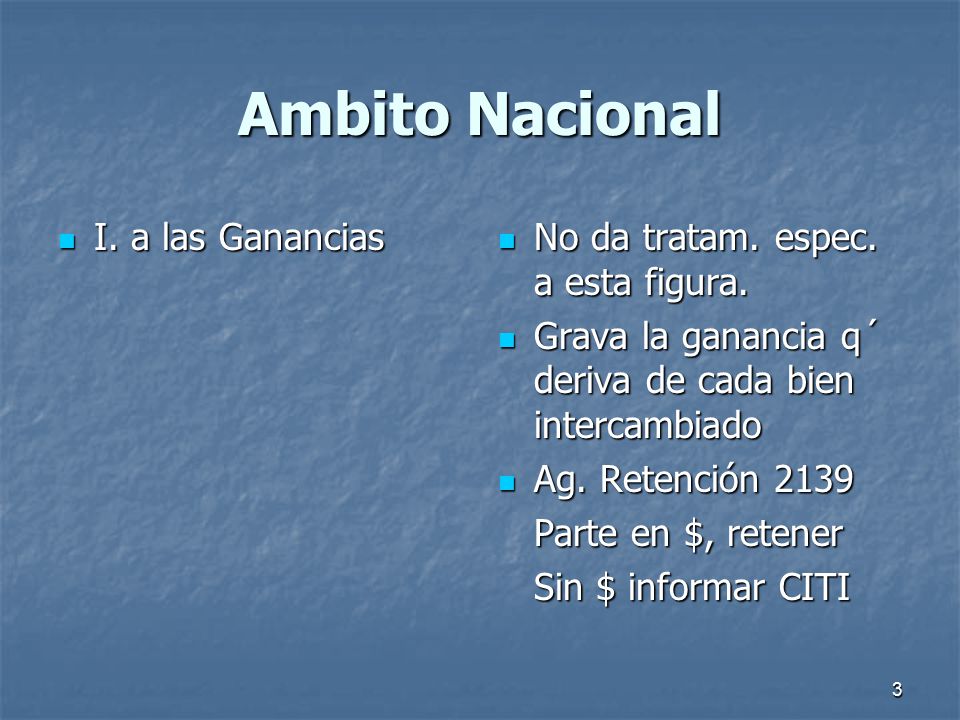 Ambito Nacional

I. a las Ganancias

No da tratam. espec. a esta figura.

Grava la ganancia q´ deriva de cada bien intercambiado

Ag. Retención 2139

Parte en \$, retener

Sin \$ informar CITI

3